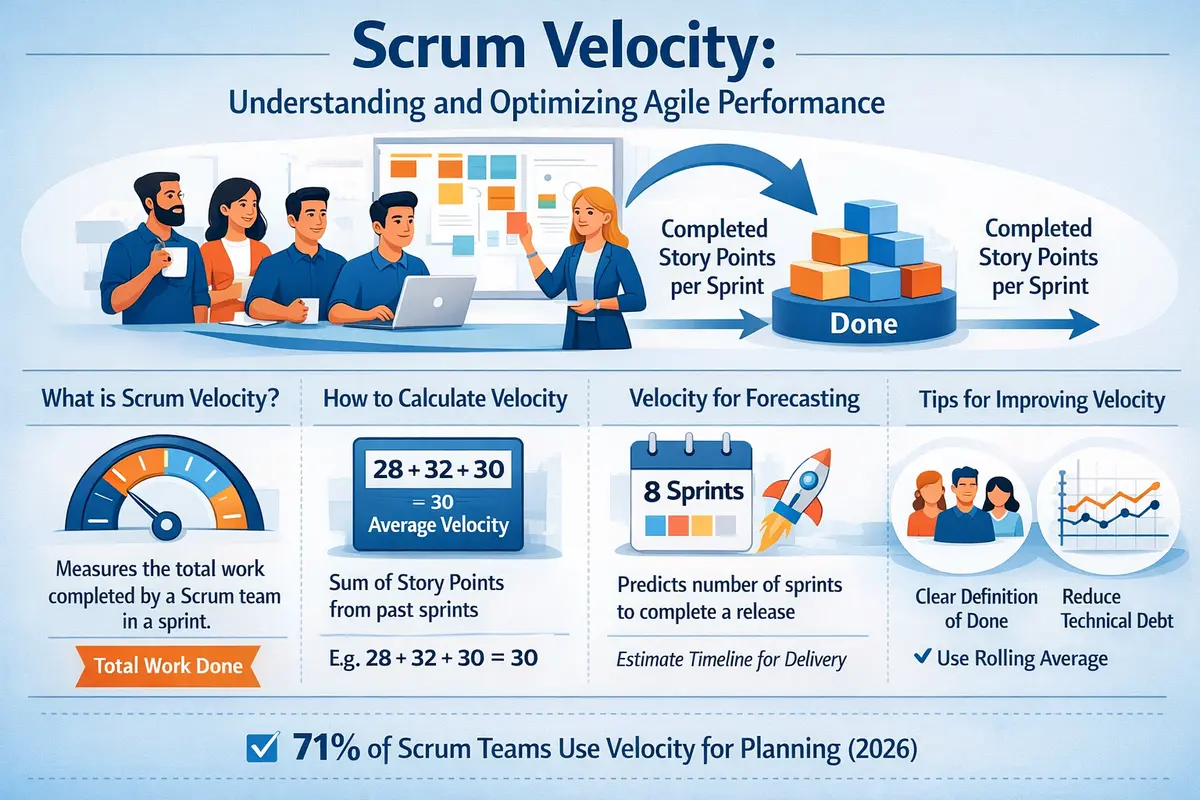 Scrum Velocity:
Understanding and Optimizing Agile Performance

Completed Story Points per Sprint

Done

Completed Story Points per Sprint

What is Scrum Velocity?

Measures the total work completed by a Scrum team in a sprint.

Total Work Done

How to Calculate Velocity

28 + 32 + 30
= 30
Average Velocity

Sum of Story Points from past sprints

E.g. 28 + 32 + 30 = 30

Velocity for Forecasting

8 Sprints

Predicts number of sprints to complete a release

Estimate Timeline for Delivery

Tips for Improving Velocity

Clear Definition of Done

Reduce Technical Debt

✓ Use Rolling Average

☑ 71% of Scrum Teams Use Velocity for Planning (2026)